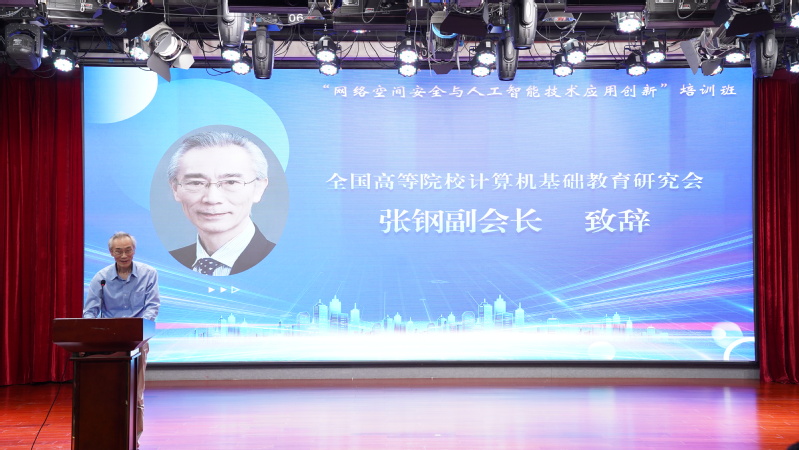 06

“网络空间安全与人工智能技术应用创新”培训班

全国高等院校计算机基础教育研究会

张钢副会长 致辞